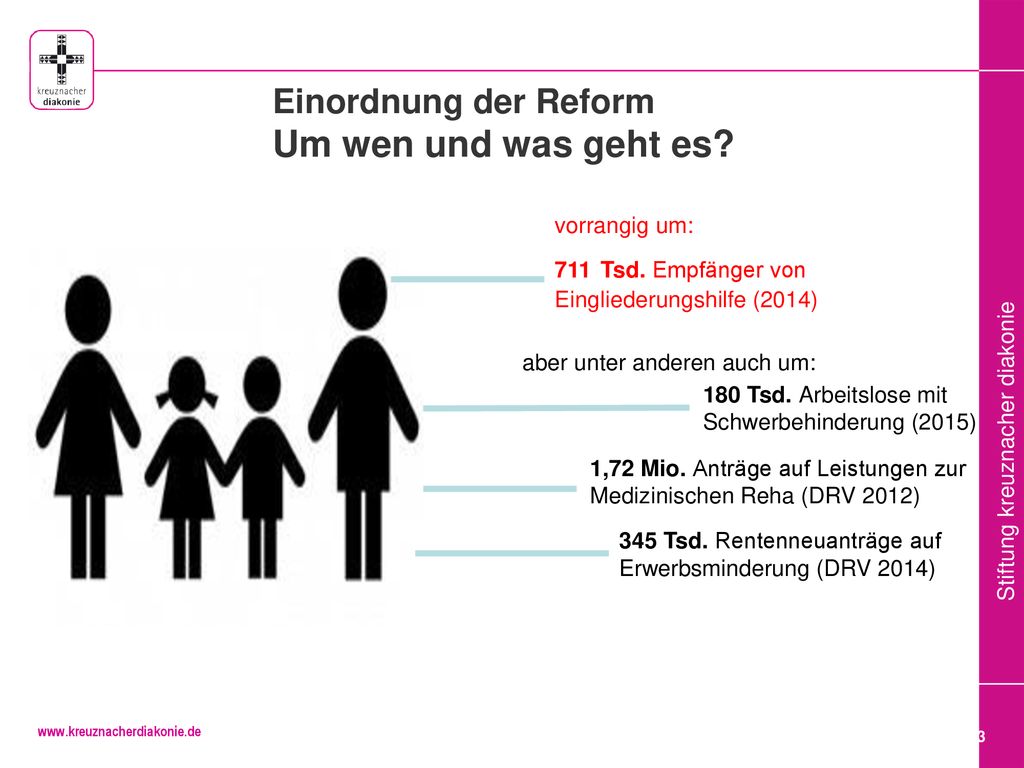 kreuznacher
diakonie

Einordnung der Reform
Um wen und was geht es?

vorrangig um:

711 Tsd. Empfänger von Eingliederungshilfe (2014)

aber unter anderen auch um:

180 Tsd. Arbeitslose mit Schwerbehinderung (2015)

1,72 Mio. Anträge auf Leistungen zur Medizinischen Reha (DRV 2012)

345 Tsd. Rentenneuanträge auf Erwerbsminderung (DRV 2014)

Stiftung kreuznacher diakonie

www.kreuznacherdiakonie.de

3